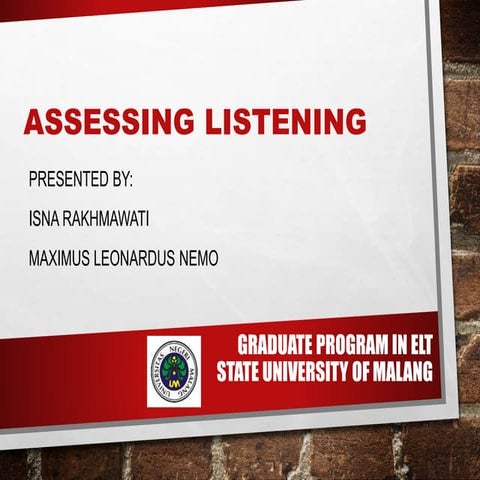 ASSESSING LISTENING

PRESENTED BY:

ISNA RAKHMAWATI

MAXIMUS LEONARDUS NEMO

UNIVERSITAS NEGERI MALANG

UM

GRADUATE PROGRAM IN ELT
STATE UNIVERSITY OF MALANG